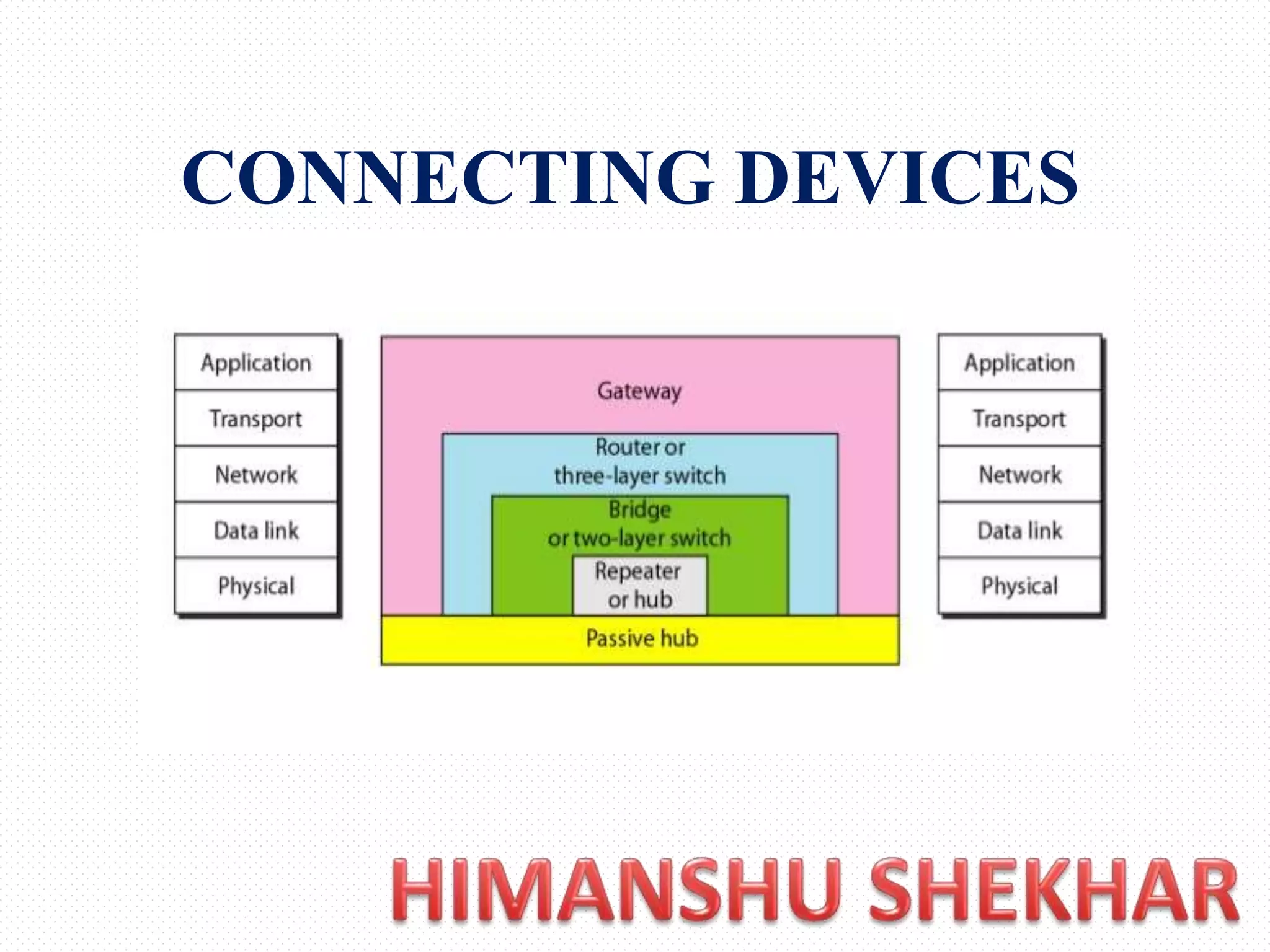 CONNECTING DEVICES

Application
Transport
Network
Data link
Physical

Gateway
Router or three-layer switch
Bridge or two-layer switch
Repeater or hub
Passive hub

Application
Transport
Network
Data link
Physical

HIMANSHU SHEKHAR